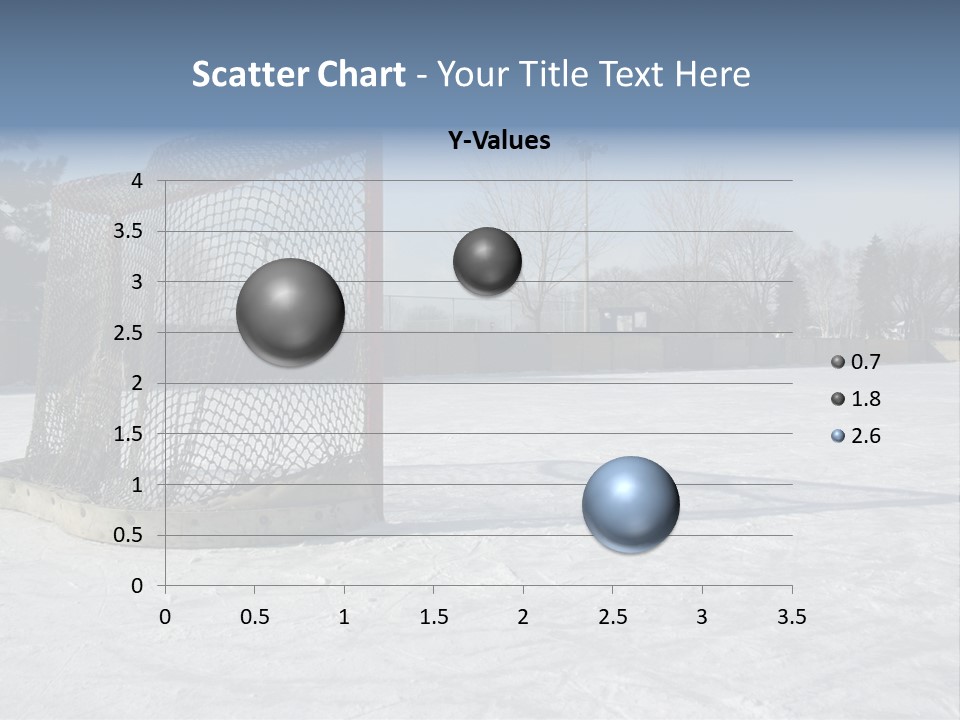 Scatter Chart - Your Title Text Here

Y-Values

4
3.5
3
2.5
2
1.5
1
0.5
0

0 0.5 1 1.5 2 2.5 3 3.5

0.7
1.8
2.6